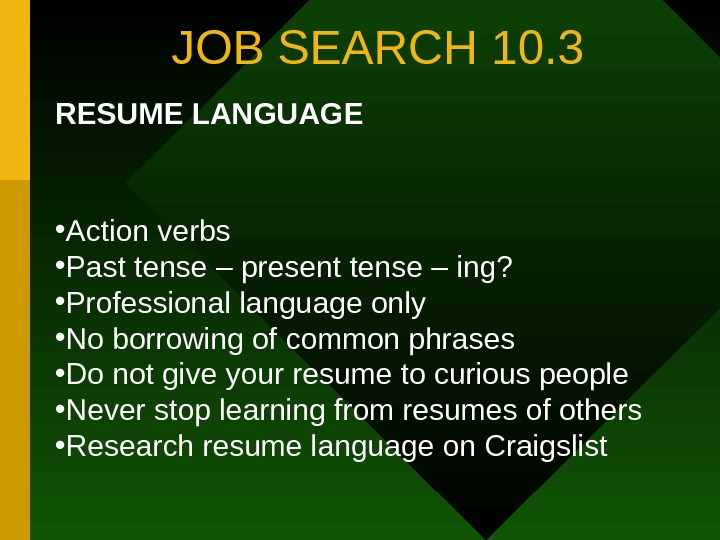 JOB SEARCH 10.3

RESUME LANGUAGE

•Action verbs
•Past tense – present tense – ing?
•Professional language only
•No borrowing of common phrases
•Do not give your resume to curious people
•Never stop learning from resumes of others
•Research resume language on Craigslist